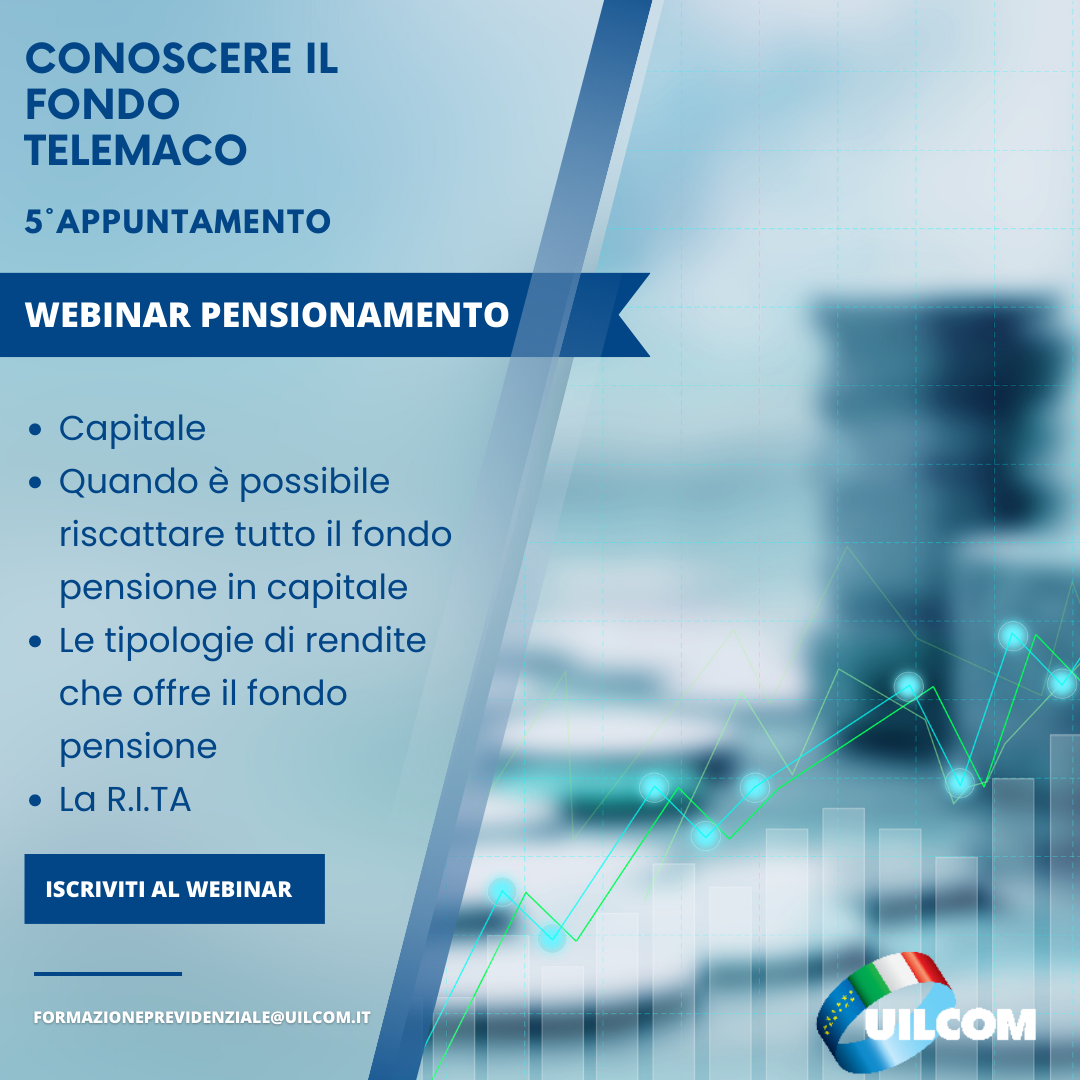 CONOSCERE IL FONDO TELEMACO

5°APPUNTAMENTO

WEBINAR PENSIONAMENTO

- Capitale
- Quando è possibile riscattare tutto il fondo pensione in capitale
- Le tipologie di rendite che offre il fondo pensione
- La R.I.TA

ISCRIVITI AL WEBINAR

FORMAZIONEPREVIDENZIALE@UILCOM.IT

UILCOM